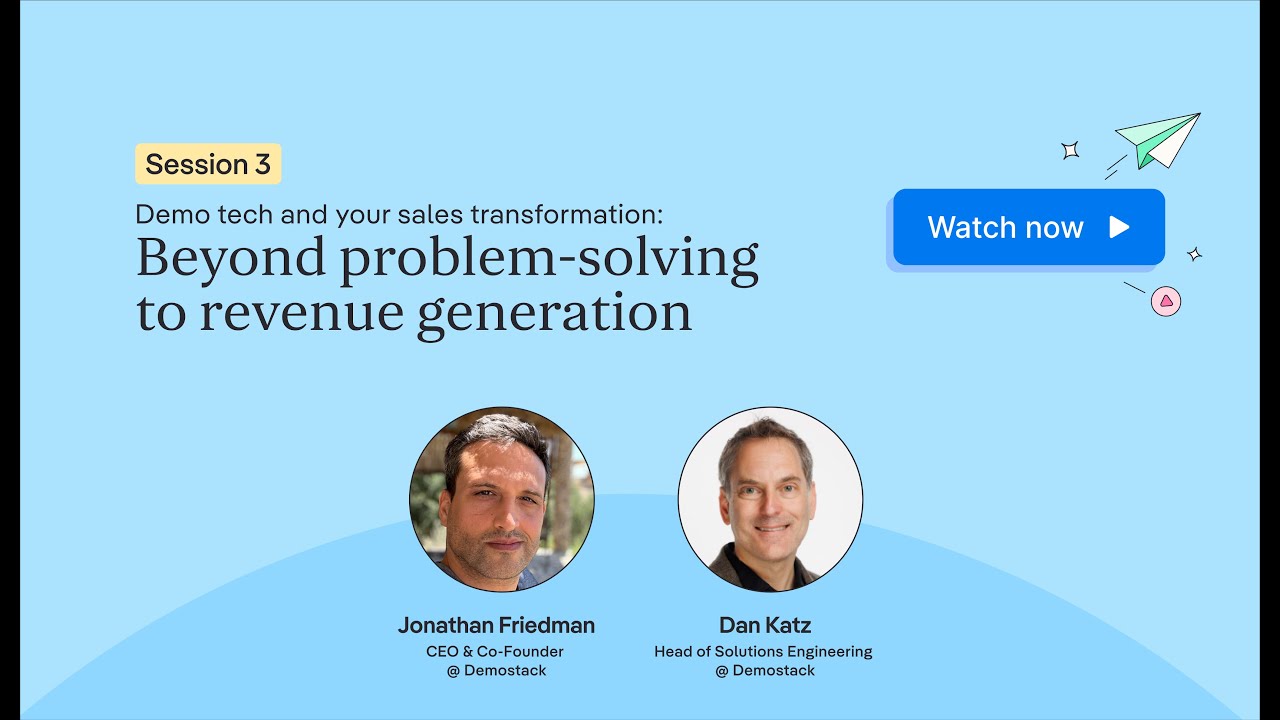 Session 3

Demo tech and your sales transformation:
Beyond problem-solving to revenue generation

Watch now

Jonathan Friedman
CEO & Co-Founder
@ Demostack

Dan Katz
Head of Solutions Engineering
@ Demostack